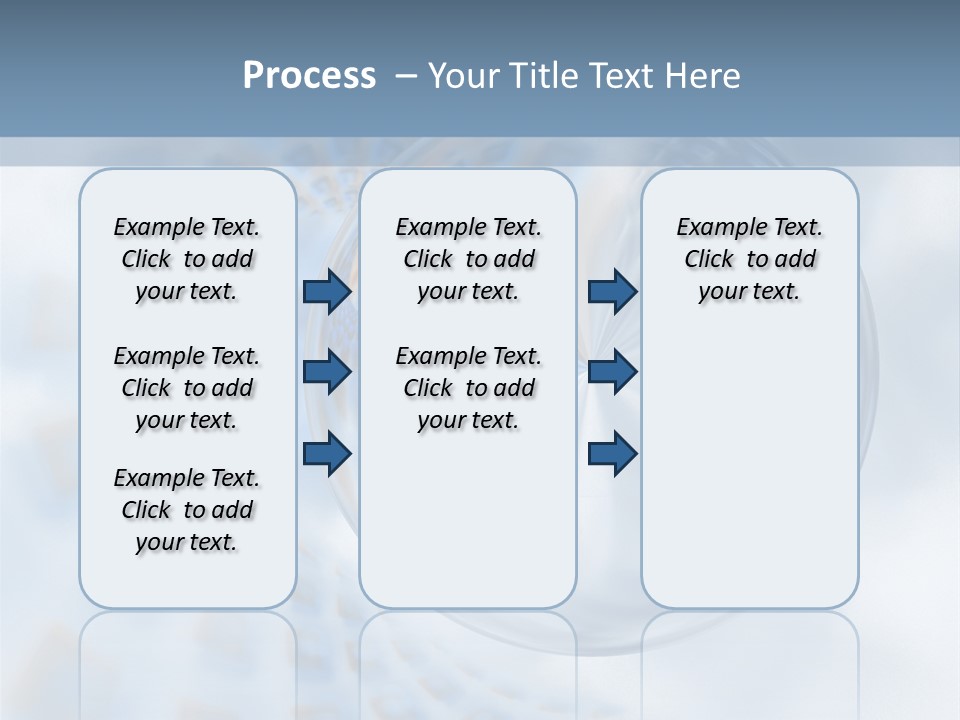 Process – Your Title Text Here

Example Text. Click to add your text.

Example Text. Click to add your text.

Example Text. Click to add your text.

Example Text. Click to add your text.

Example Text. Click to add your text.

Example Text. Click to add your text.